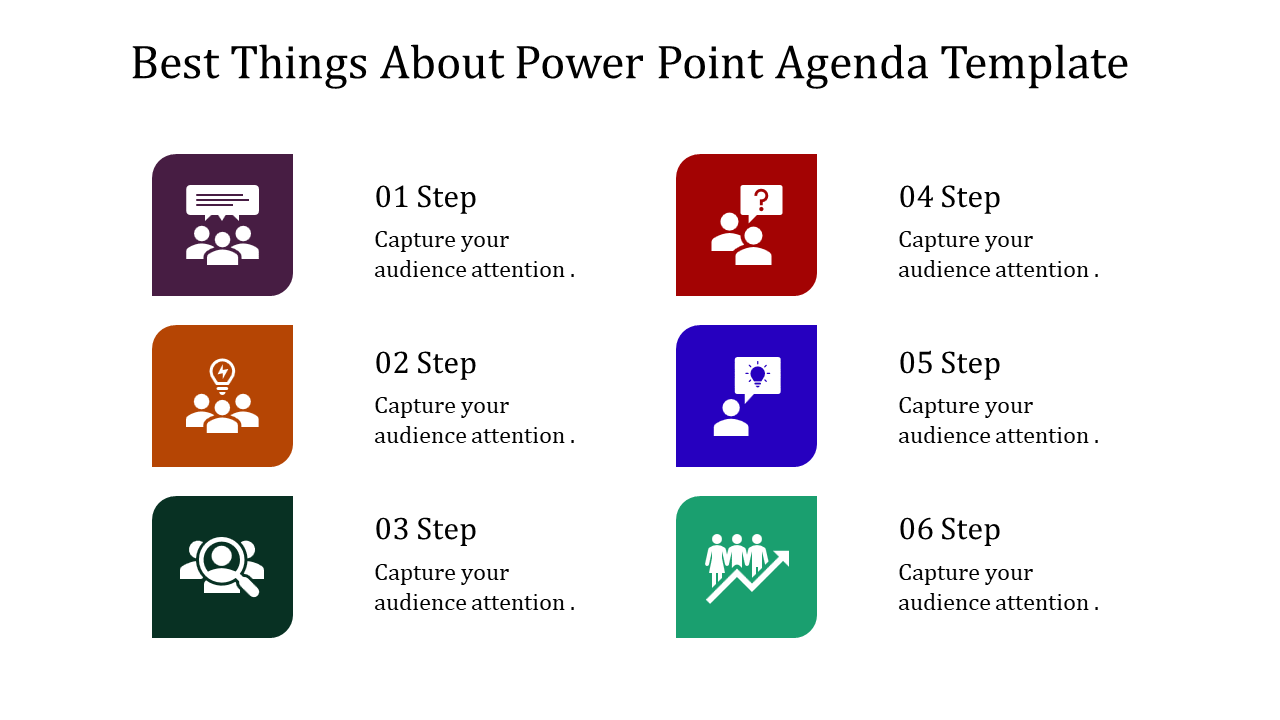 Best Things About Power Point Agenda Template

01 Step
Capture your audience attention .

02 Step
Capture your audience attention .

03 Step
Capture your audience attention .

04 Step
Capture your audience attention .

05 Step
Capture your audience attention .

06 Step
Capture your audience attention .